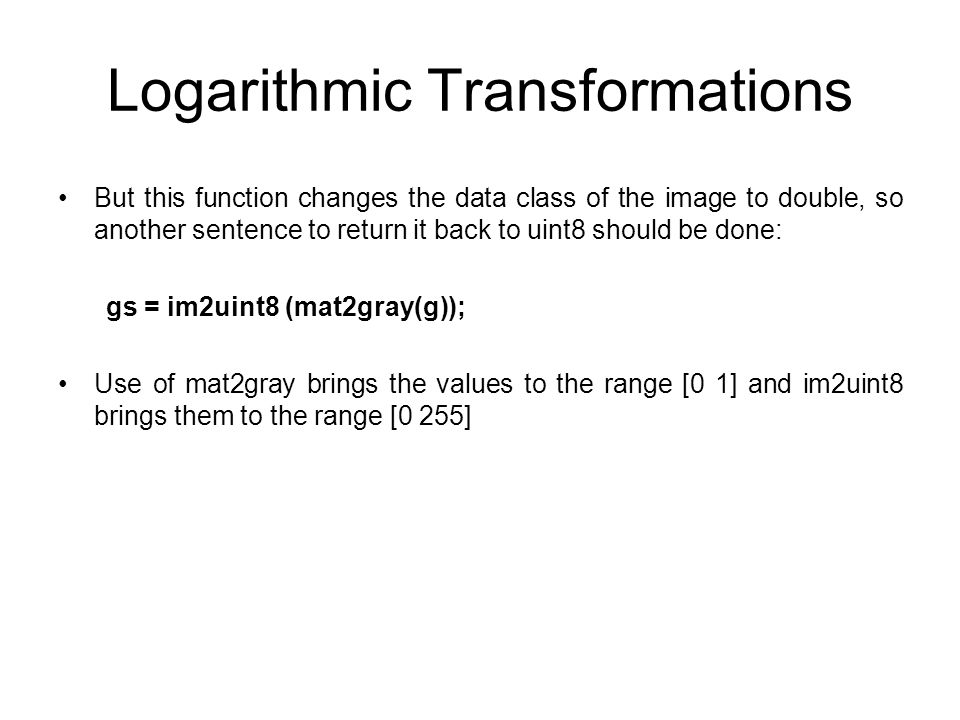 Logarithmic Transformations

• But this function changes the data class of the image to double, so another sentence to return it back to uint8 should be done:

gs = im2uint8 (mat2gray(g));

• Use of mat2gray brings the values to the range [0 1] and im2uint8 brings them to the range [0 255]